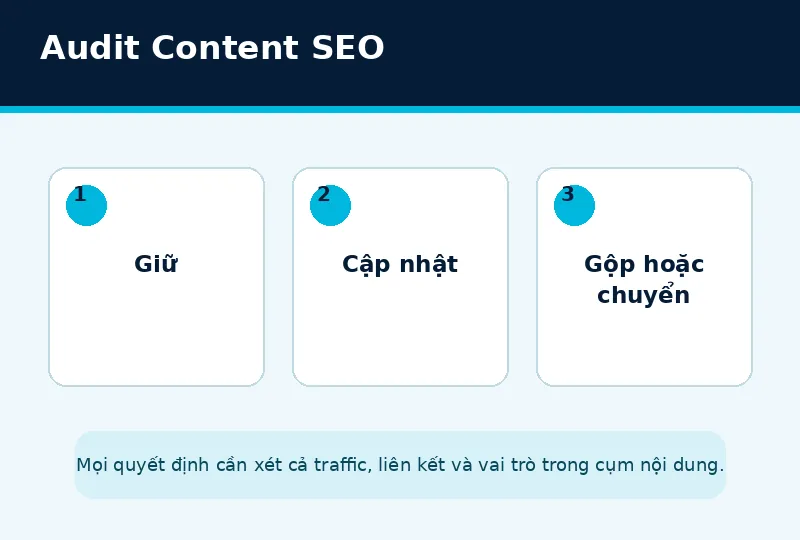 Audit Content SEO

1

Giữ

2

Cập nhật

3

Gộp hoặc chuyển

Mọi quyết định cần xét cả traffic, liên kết và vai trò trong cụm nội dung.